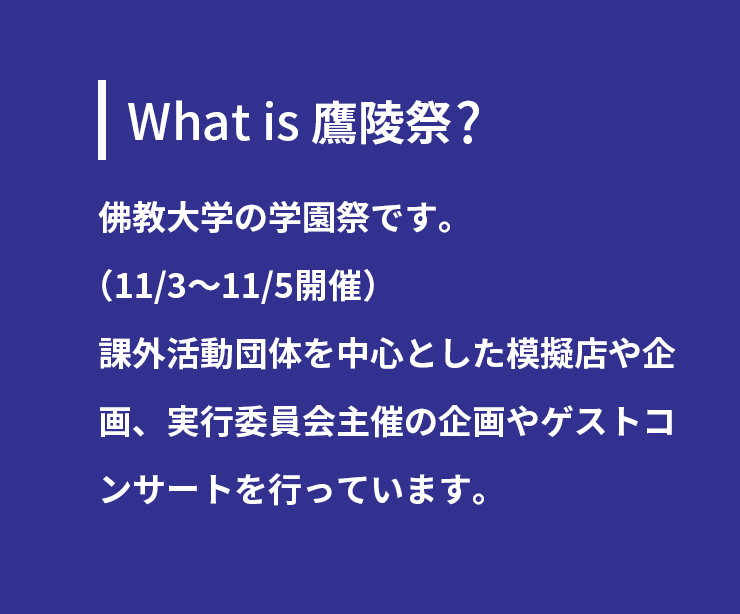 What is 鷹陵祭？

佛教大学の学園祭です。
（11/3〜11/5開催）
課外活動団体を中心とした模擬店や企画、実行委員会主催の企画やゲストコンサートを行っています。